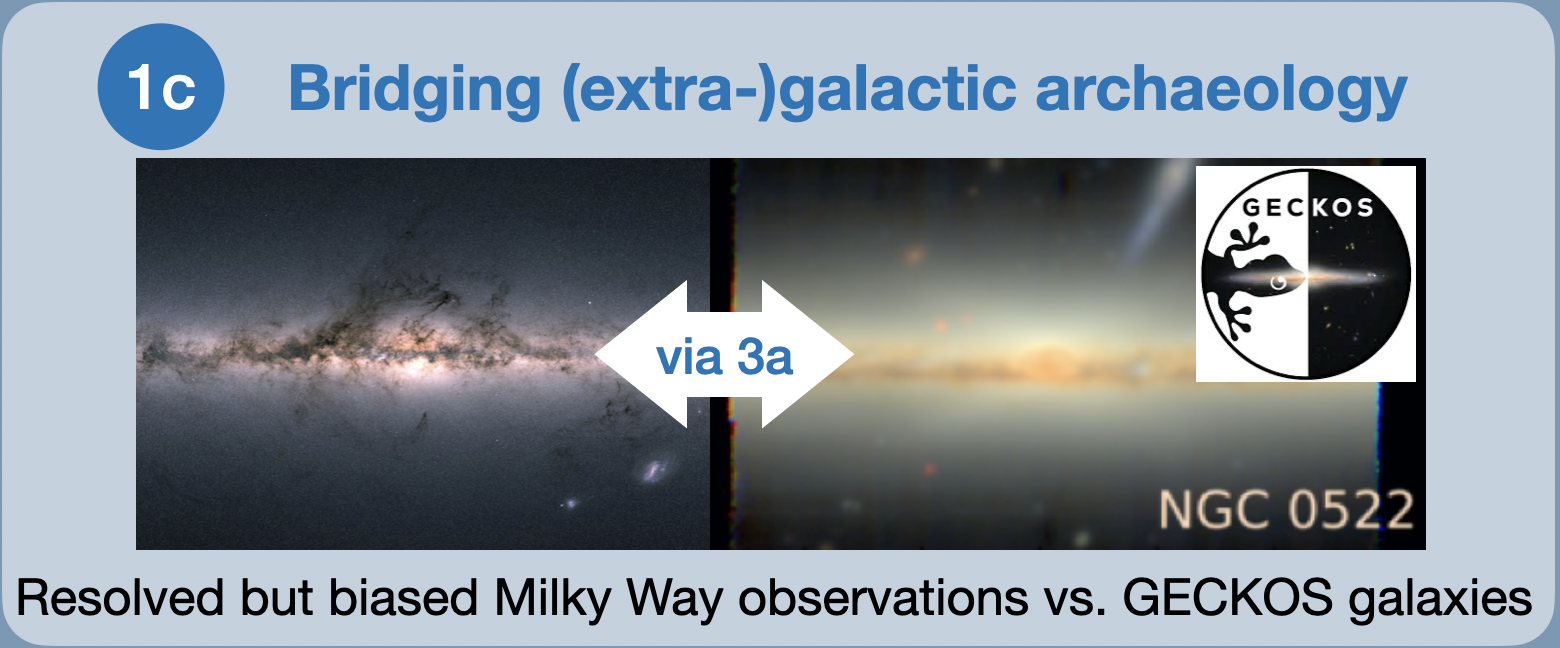 1c Bridging (extra-)galactic archaeology

via 3a

GECKOS

NGC 0522

Resolved but biased Milky Way observations vs. GECKOS galaxies